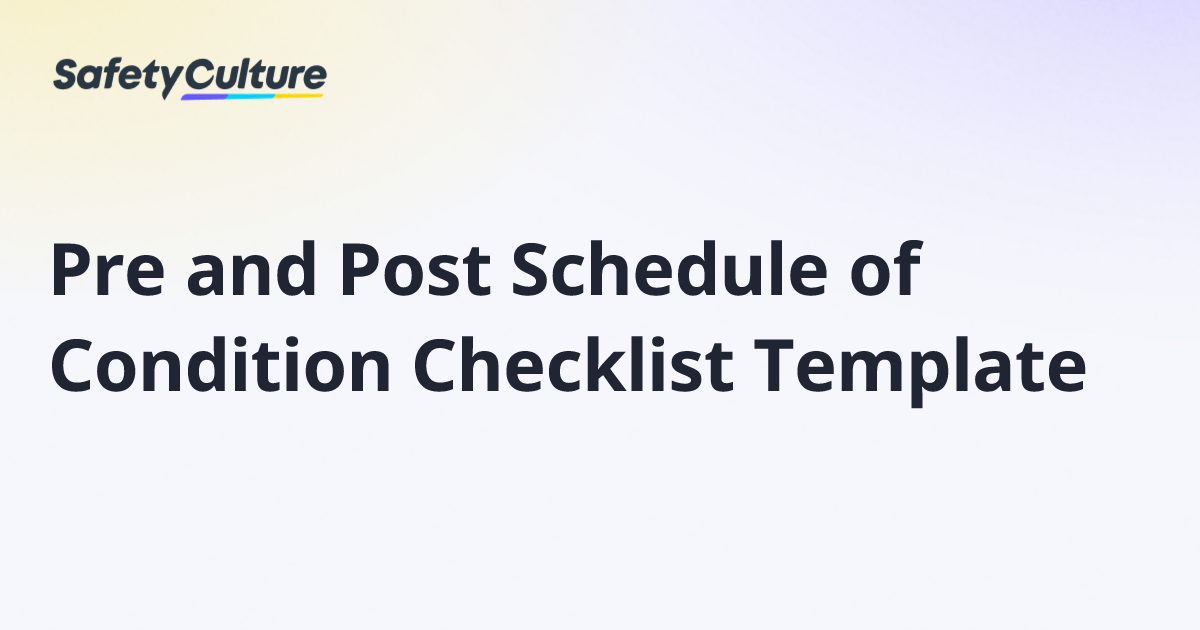 SafetyCulture

Pre and Post Schedule of Condition Checklist Template